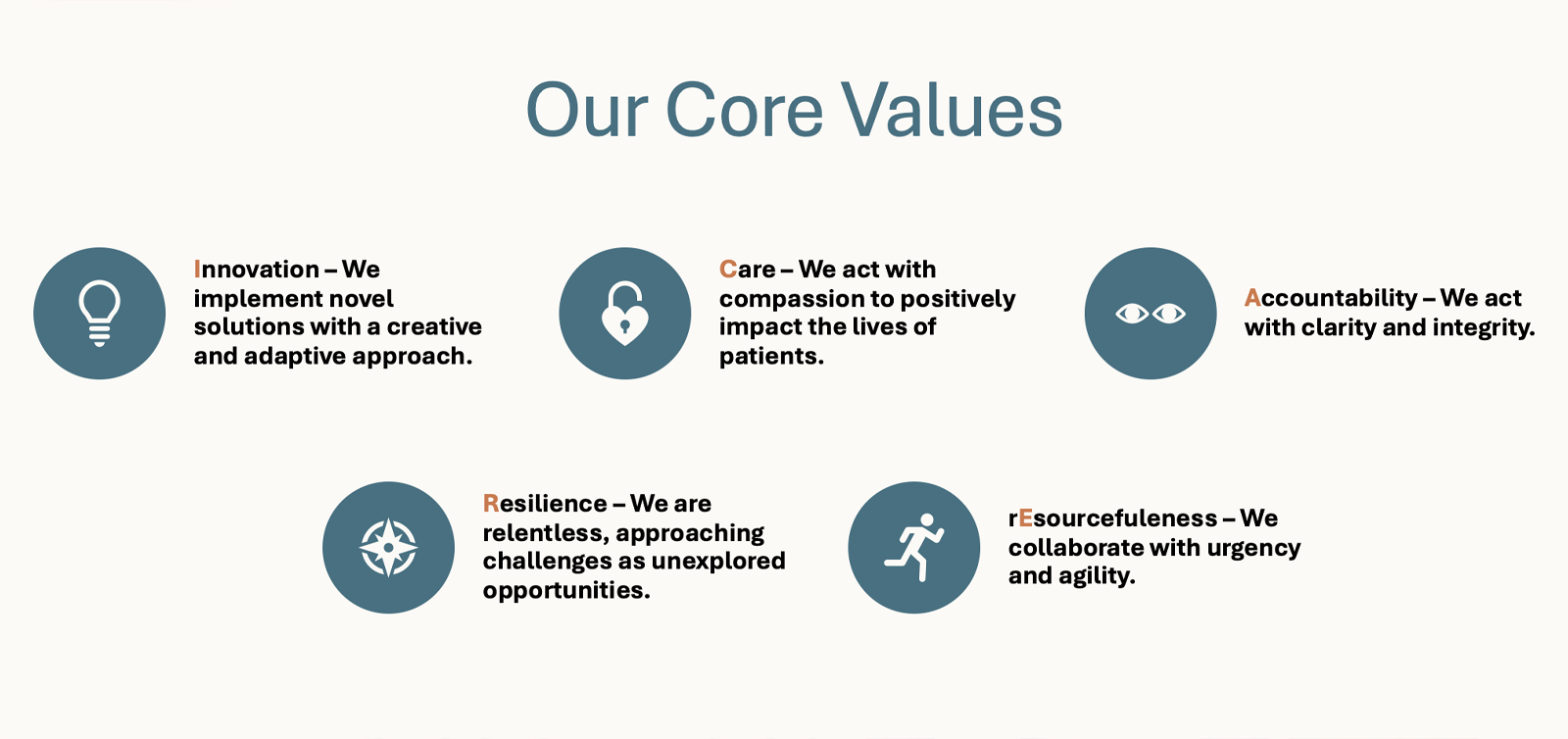 Our Core Values

Innovation – We implement novel solutions with a creative and adaptive approach.

Care – We act with compassion to positively impact the lives of patients.

Accountability – We act with clarity and integrity.

Resilience – We are relentless, approaching challenges as unexplored opportunities.

rEsourcefuleness – We collaborate with urgency and agility.